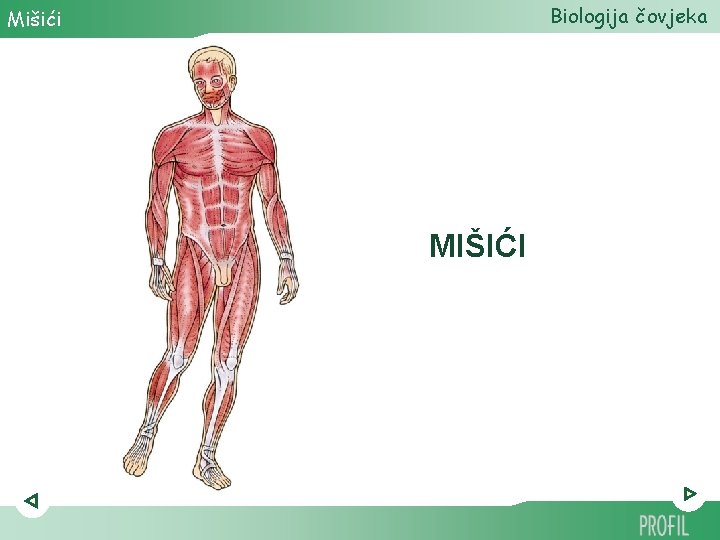 Mišići

Biologija čovjeka

MIŠIĆI

PROFIL